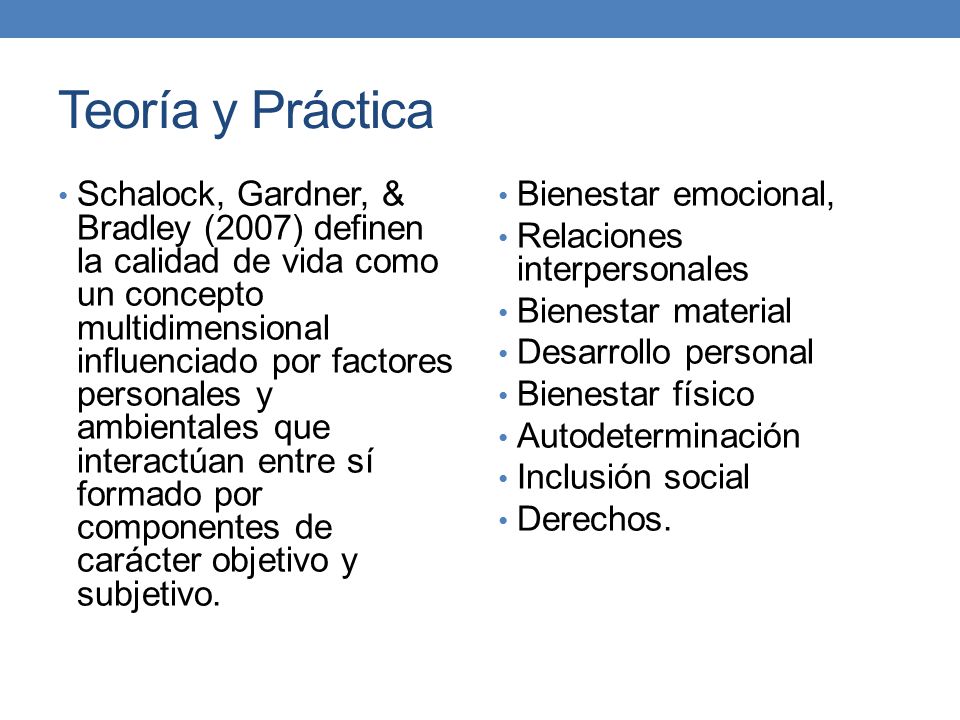 Teoría y Práctica

• Schalock, Gardner, & Bradley (2007) definen la calidad de vida como un concepto multidimensional influenciado por factores personales y ambientales que interactúan entre sí formado por componentes de carácter objetivo y subjetivo.

• Bienestar emocional,
• Relaciones interpersonales
• Bienestar material
• Desarrollo personal
• Bienestar físico
• Autodeterminación
• Inclusión social
• Derechos.